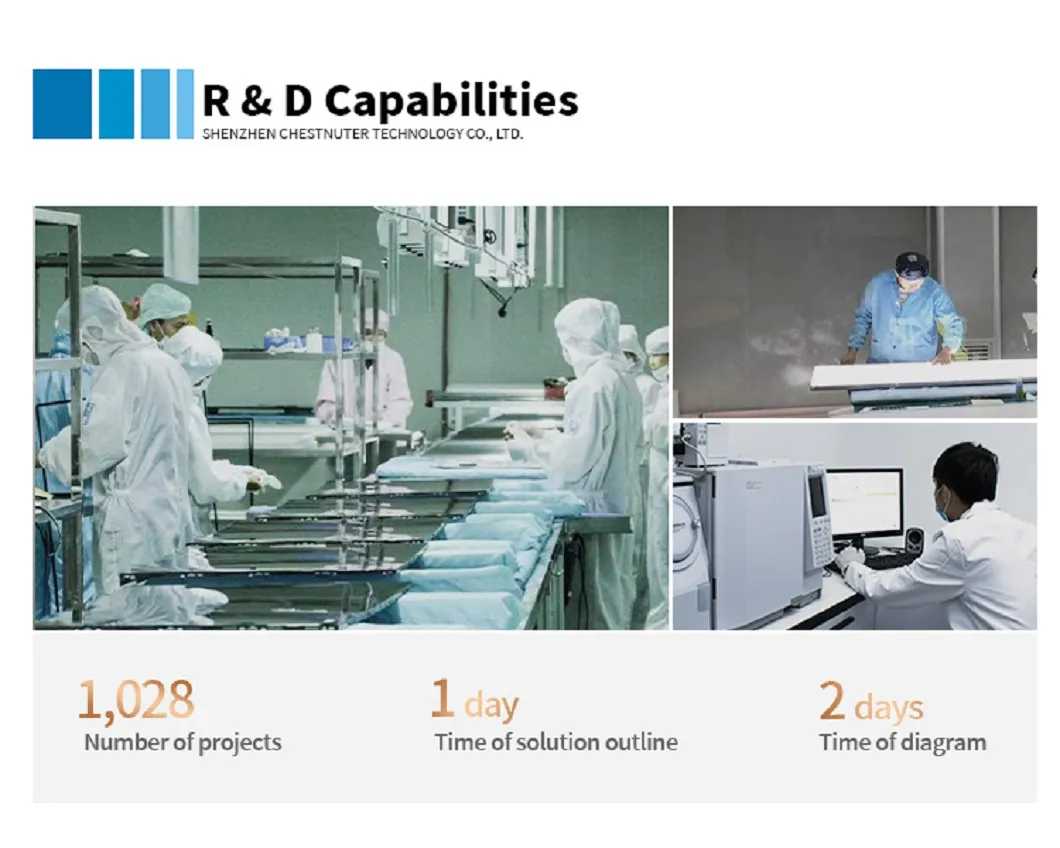 R & D Capabilities
SHENZHEN CHESTNUTER TECHNOLOGY CO., LTD.

1,028
Number of projects

1 day
Time of solution outline

2 days
Time of diagram